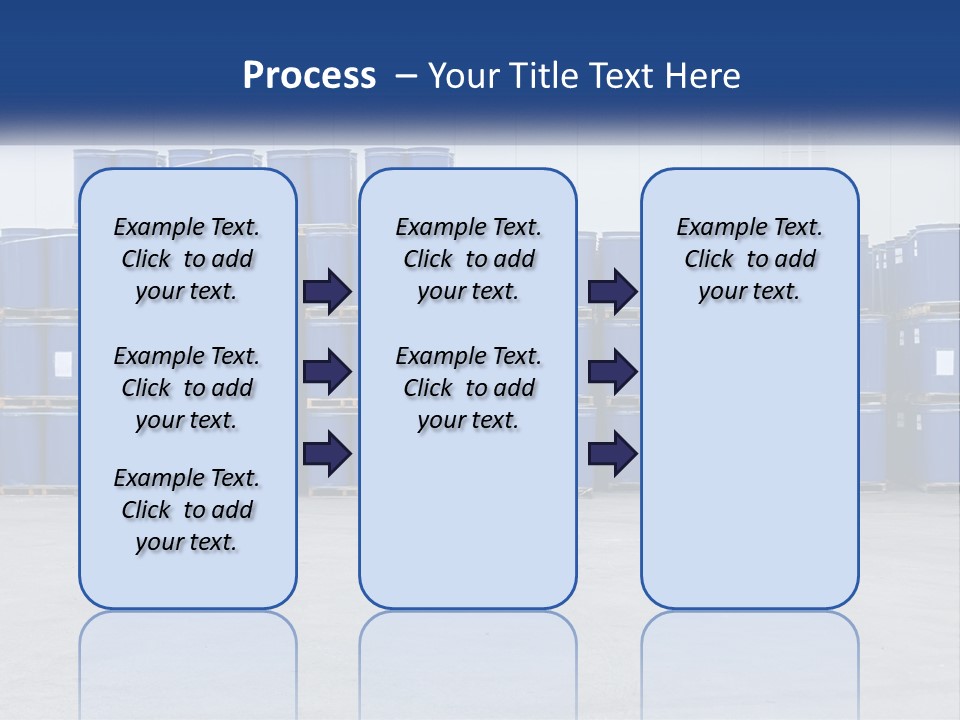 Process – Your Title Text Here

Example Text. Click to add your text.

Example Text. Click to add your text.

Example Text. Click to add your text.

Example Text. Click to add your text.

Example Text. Click to add your text.

Example Text. Click to add your text.